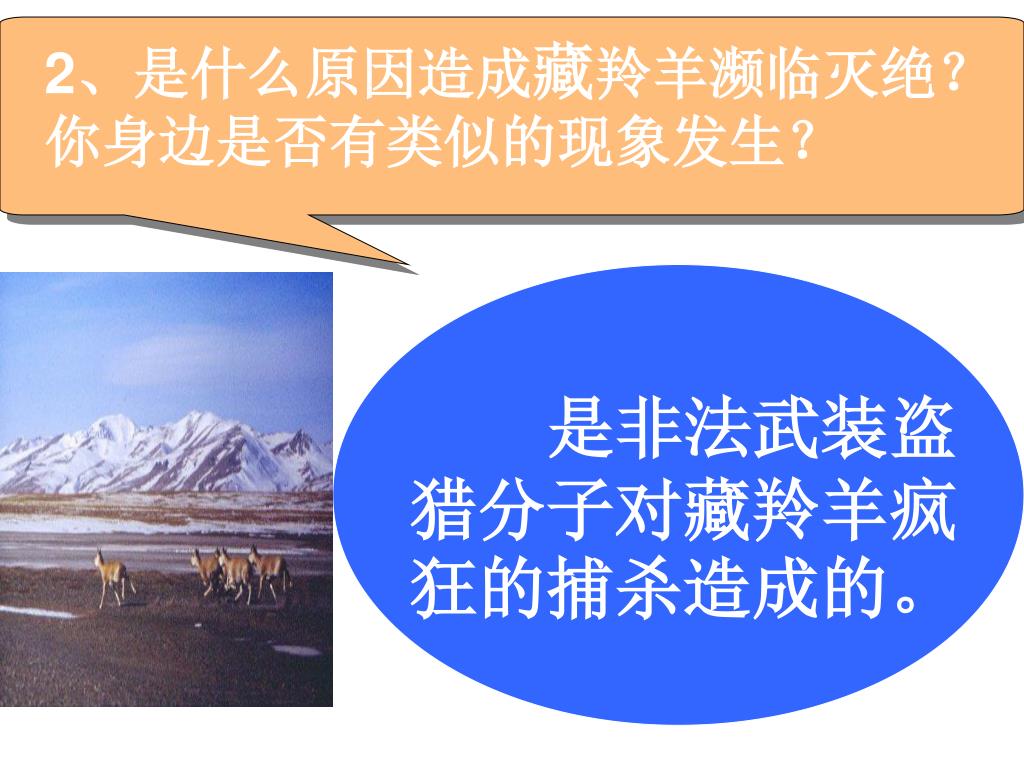 2、是什么原因造成藏羚羊濒临灭绝？你身边是否有类似的现象发生？

是非法武装盗猎分子对藏羚羊疯狂的捕杀造成的。